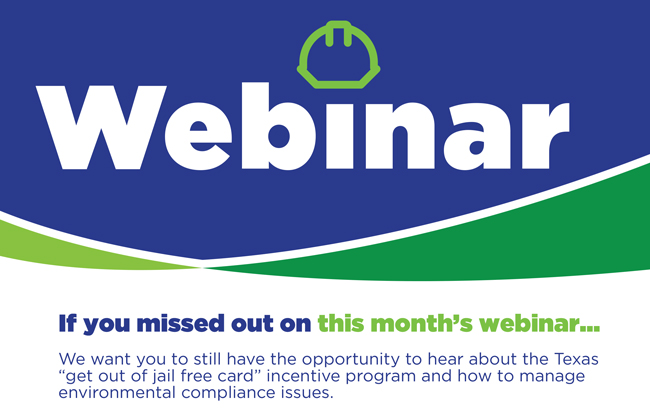 Webinar

If you missed out on this month's webinar...

We want you to still have the opportunity to hear about the Texas "get out of jail free card" incentive program and how to manage environmental compliance issues.